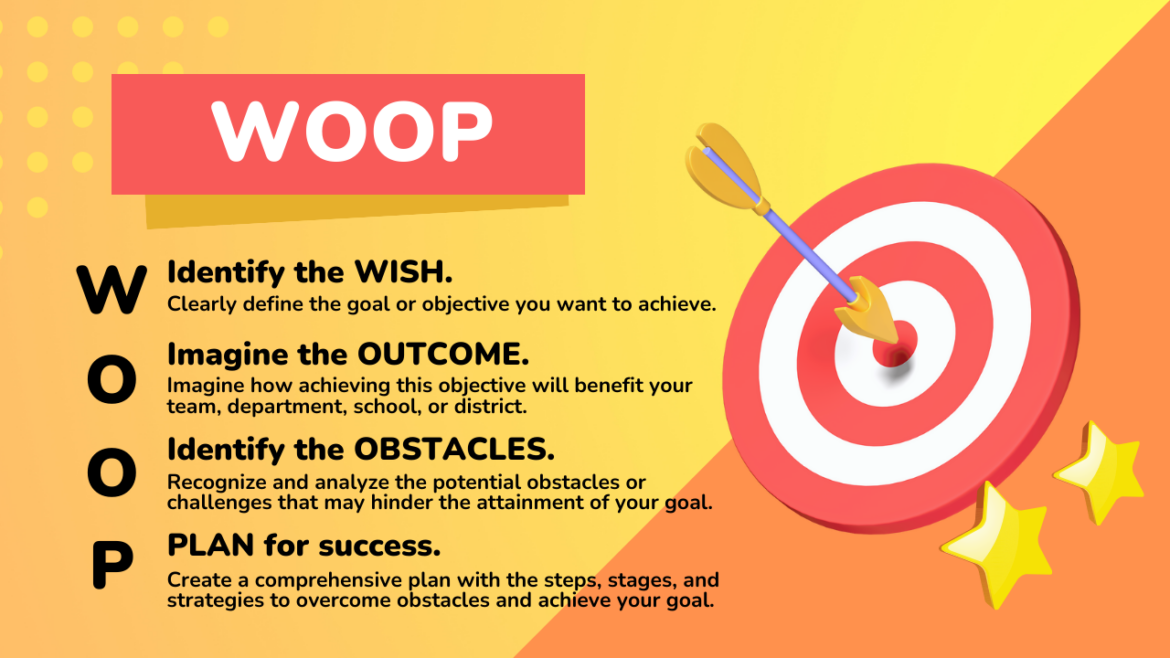 WOOP

W
Identify the WISH.
Clearly define the goal or objective you want to achieve.

O
Imagine the OUTCOME.
Imagine how achieving this objective will benefit your team, department, school, or district.

O
Identify the OBSTACLES.
Recognize and analyze the potential obstacles or challenges that may hinder the attainment of your goal.

P
PLAN for success.
Create a comprehensive plan with the steps, stages, and strategies to overcome obstacles and achieve your goal.